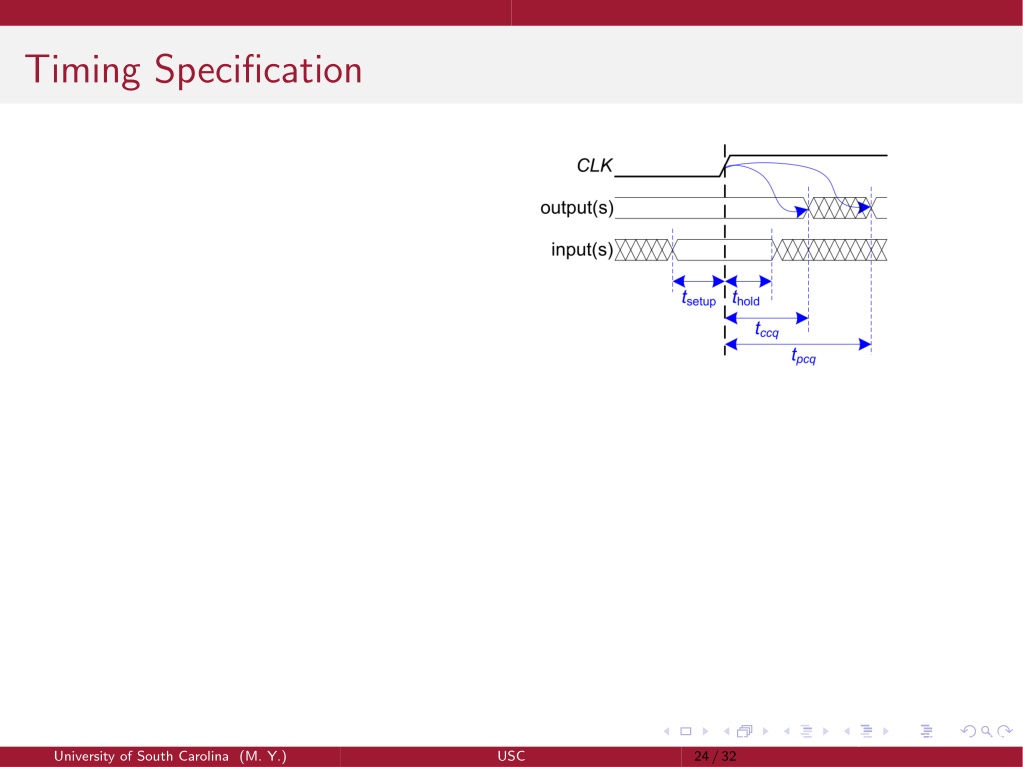 Timing Specification

CLK
output(s)
input(s)
$t_{setup}$ $t_{hold}$
$t_{ccq}$
$t_{pcq}$

University of South Carolina (M. Y.) USC 24 / 32